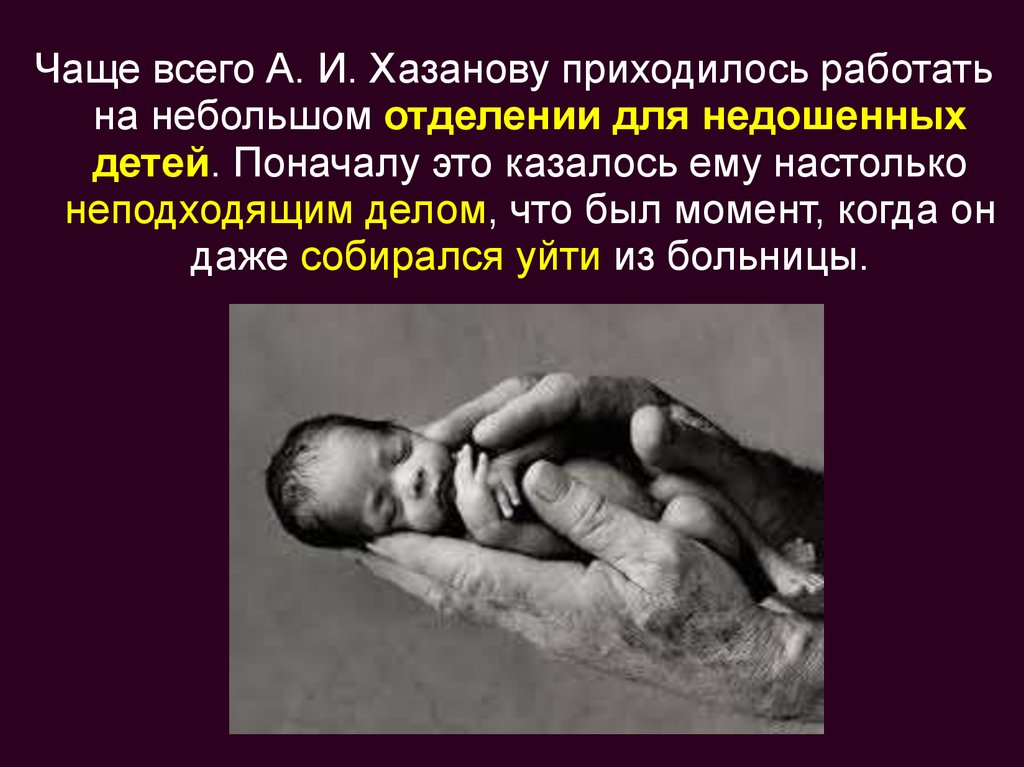 Чаще всего А. И. Хазанову приходилось работать на небольшом отделении для недошенных детей. Поначалу это казалось ему настолько неподходящим делом, что был момент, когда он даже собирался уйти из больницы.